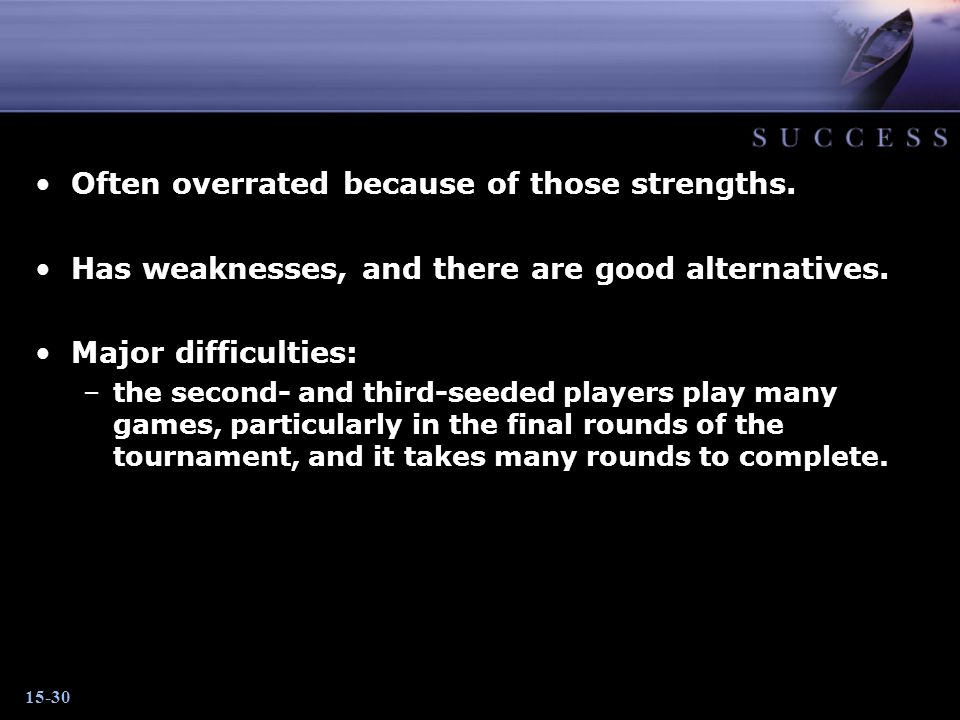 SUCCESS

• Often overrated because of those strengths.

• Has weaknesses, and there are good alternatives.

• Major difficulties:
– the second- and third-seeded players play many games, particularly in the final rounds of the tournament, and it takes many rounds to complete.

15-30